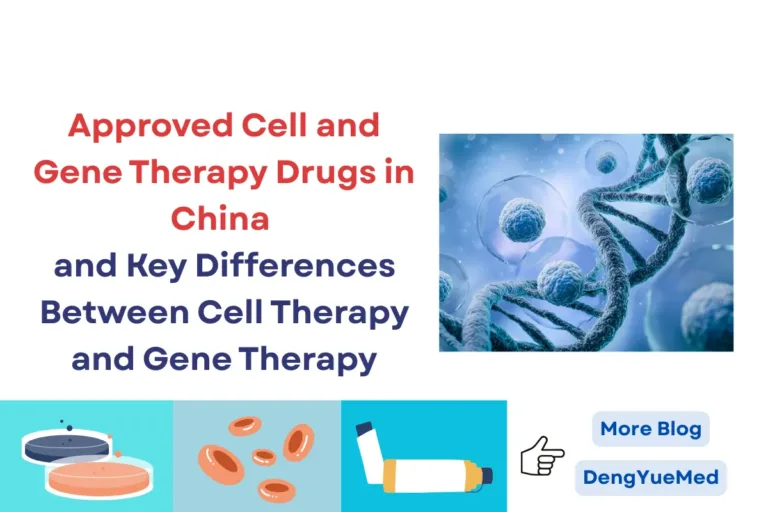 Approved Cell and Gene Therapy Drugs in China
and Key Differences Between Cell Therapy and Gene Therapy

More Blog
DengYueMed